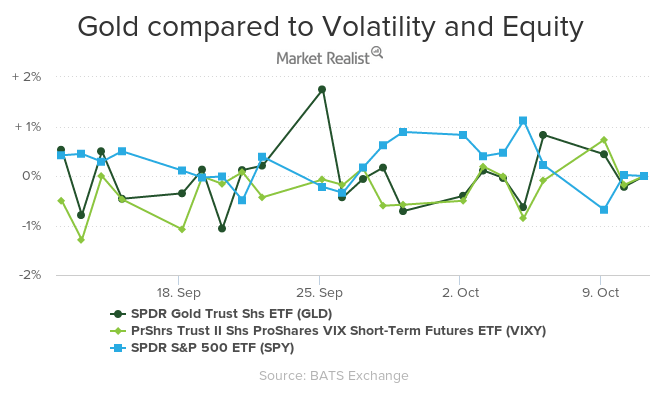 Gold compared to Volatility and Equity

Market Realist

+ 2%
+ 1%
0%
-1%
-2%

18. Sep
25. Sep
2. Oct
9. Oct

SPDR Gold Trust Shs ETF (GLD)
PrShrs Trust II Shs ProShares VIX Short-Term Futures ETF (VIXY)
SPDR S&P 500 ETF (SPY)

Source: BATS Exchange